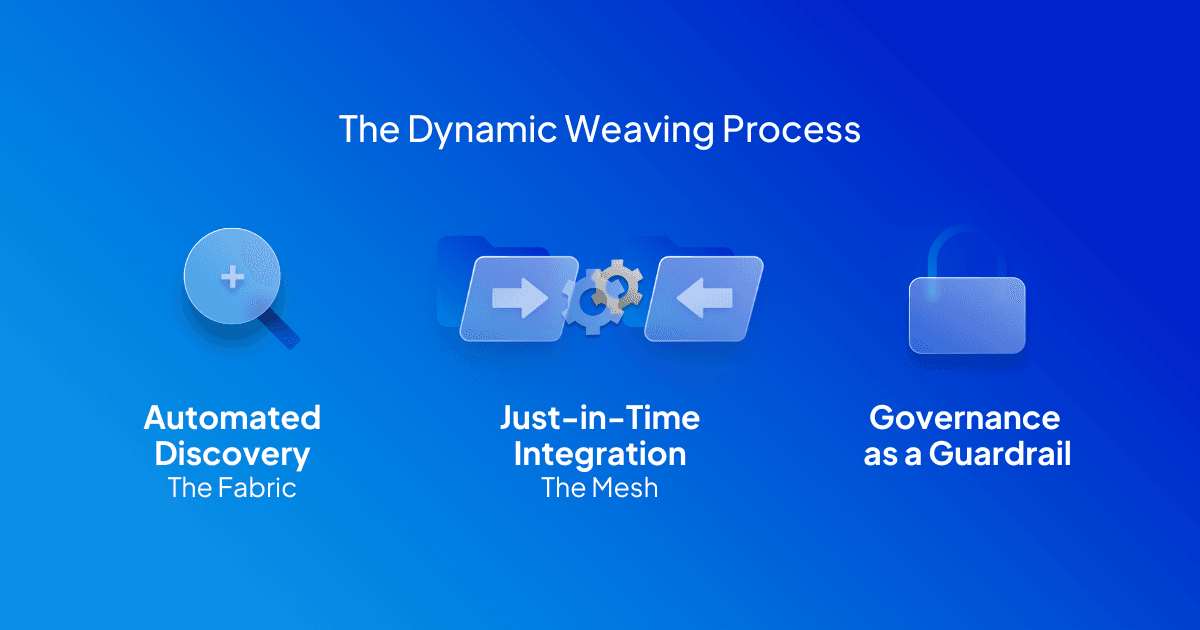 The Dynamic Weaving Process

Automated Discovery
The Fabric

Just-in-Time Integration
The Mesh

Governance as a Guardrail